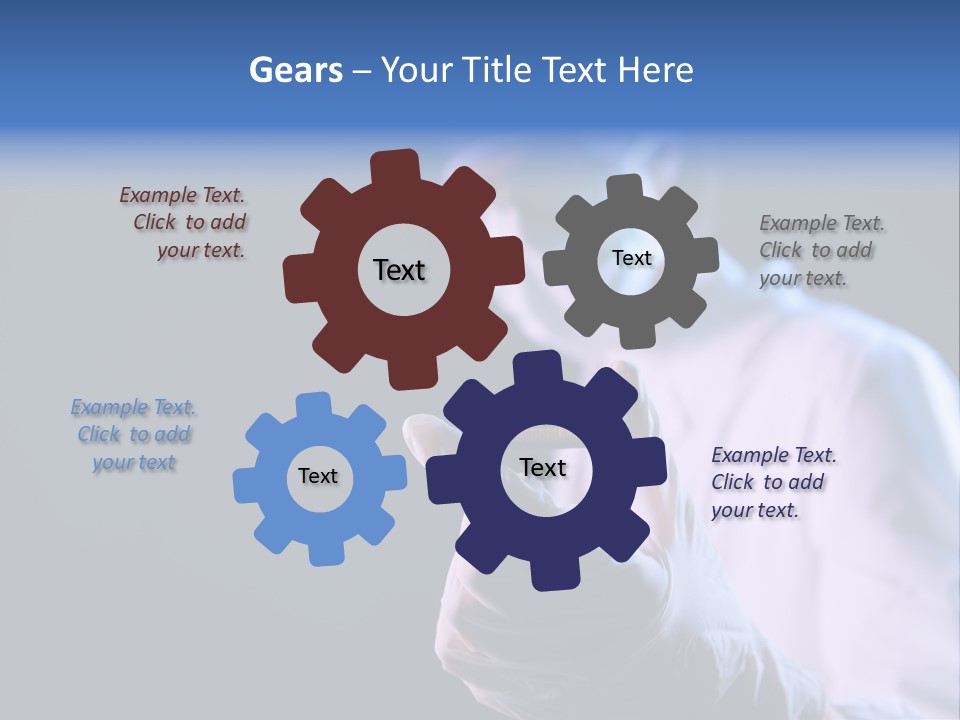 Gears – Your Title Text Here

Example Text. Click to add your text.

Text

Text

Example Text. Click to add your text.

Example Text. Click to add your text

Text

Text

Example Text. Click to add your text.